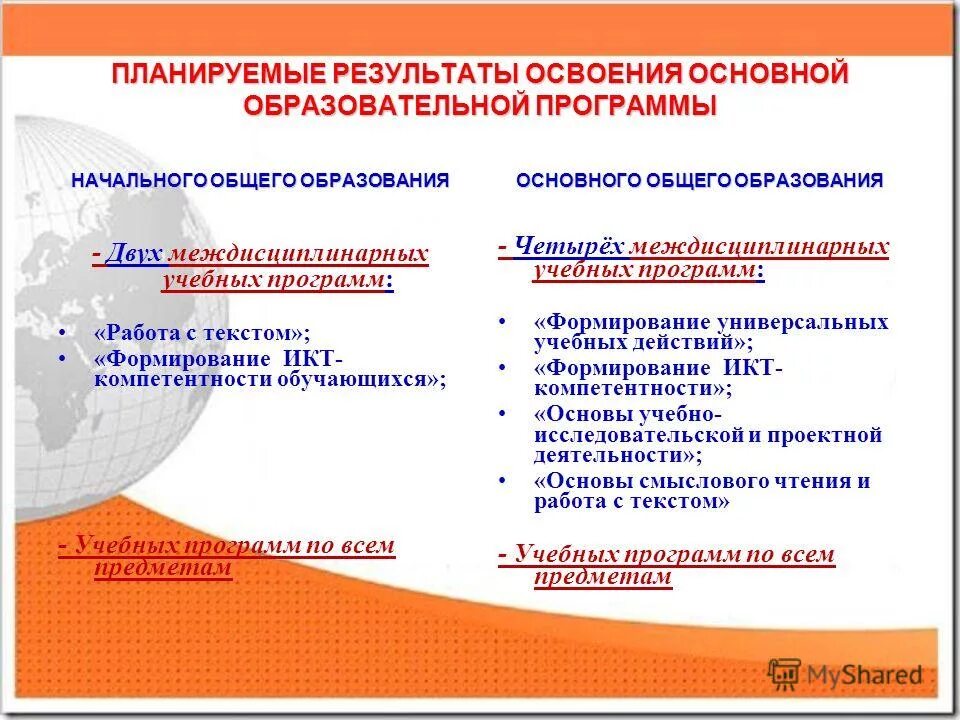 ПЛАНИРУЕМЫЕ РЕЗУЛЬТАТЫ ОСВОЕНИЯ ОСНОВНОЙ ОБРАЗОВАТЕЛЬНОЙ ПРОГРАММЫ

НАЧАЛЬНОГО ОБЩЕГО ОБРАЗОВАНИЯ

- Двух междисциплинарных учебных программ:

• «Работа с текстом»;
• «Формирование ИКТ-компетентности обучающихся»;

- Учебных программ по всем предметам

ОСНОВНОГО ОБЩЕГО ОБРАЗОВАНИЯ

- Четырёх междисциплинарных учебных программ:

• «Формирование универсальных учебных действий»;
• «Формирование ИКТ-компетентности»;
• «Основы учебно-исследовательской и проектной деятельности»;
• «Основы смыслового чтения и работа с текстом»

- Учебных программ по всем предметам

MyShared